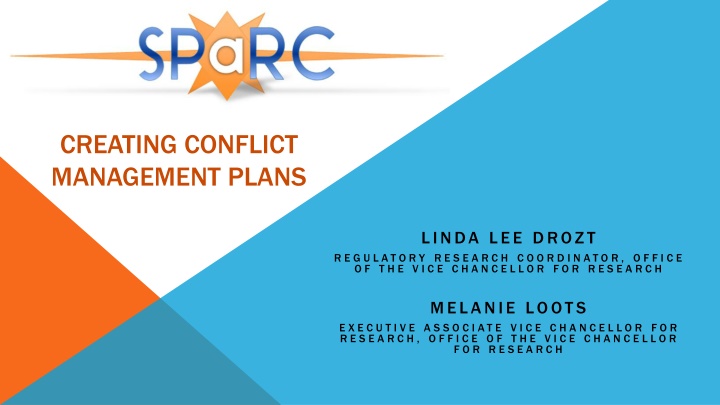 SPaRC

CREATING CONFLICT MANAGEMENT PLANS

LINDA LEE DROZT

REGULATORY RESEARCH COORDINATOR, OFFICE OF THE VICE CHANCELLOR FOR RESEARCH

MELANIE LOOTS

EXECUTIVE ASSOCIATE VICE CHANCELLOR FOR RESEARCH, OFFICE OF THE VICE CHANCELLOR FOR RESEARCH